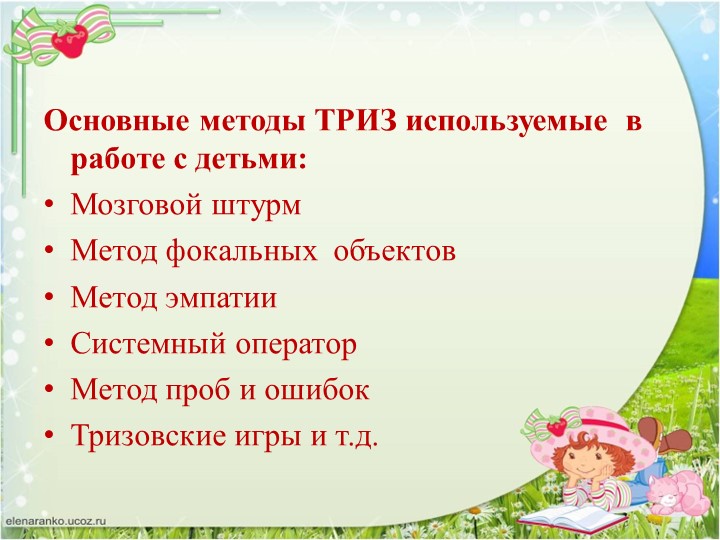 Основные методы ТРИЗ используемые в работе с детьми:

• Мозговой штурм
• Метод фокальных объектов
• Метод эмпатии
• Системный оператор
• Метод проб и ошибок
• Тризовские игры и т.д.

elenaranko.ucoz.ru